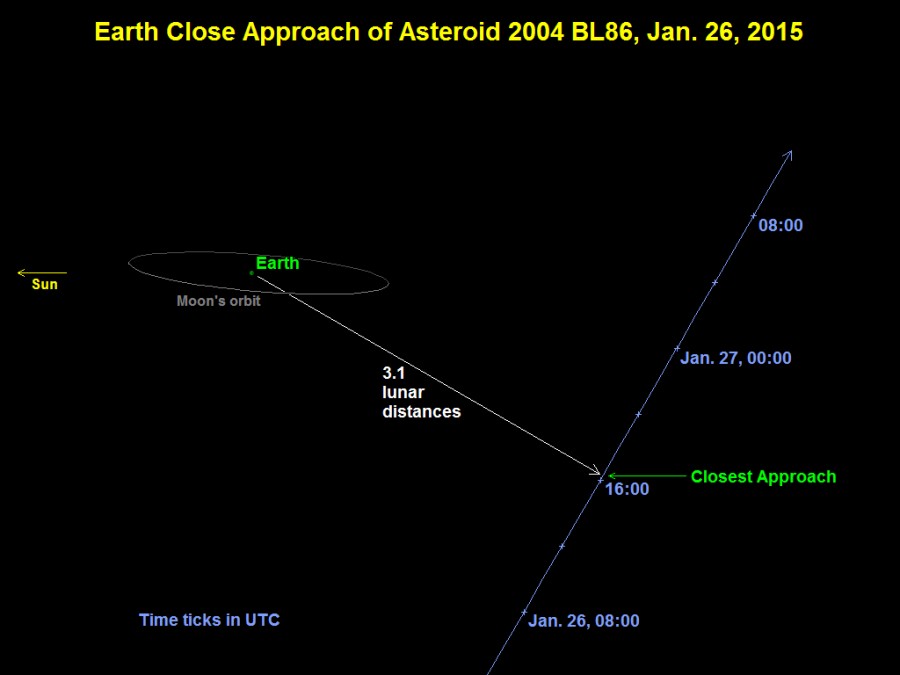 Earth Close Approach of Asteroid 2004 BL86, Jan. 26, 2015

Sun

Earth

Moon's orbit

3.1
lunar
distances

08:00

Jan. 27, 00:00

Closest Approach

16:00

Jan. 26, 08:00

Time ticks in UTC